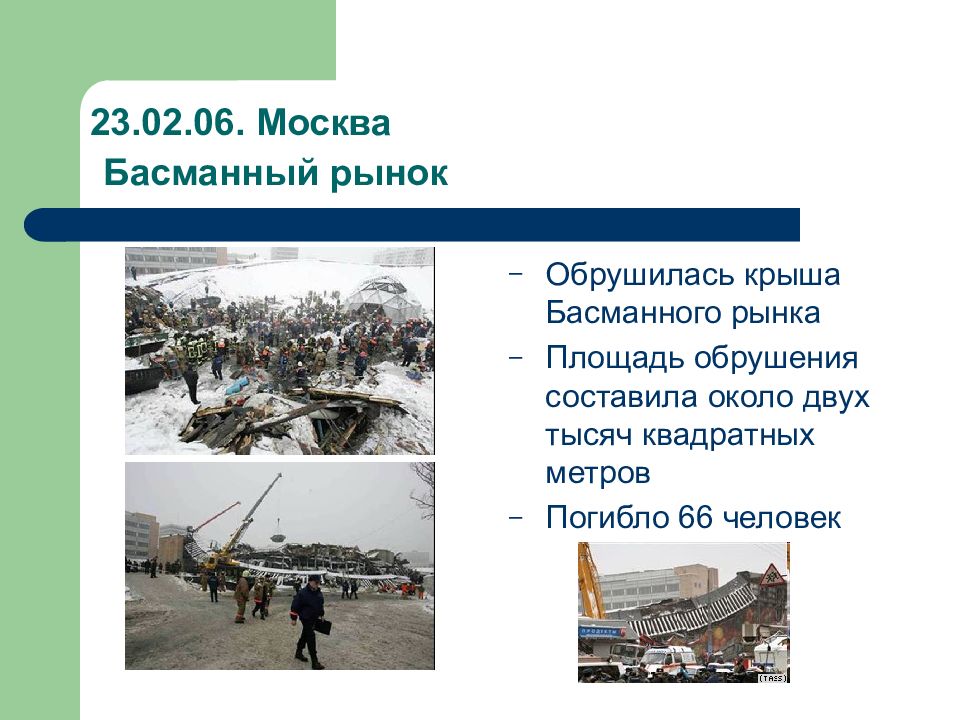 23.02.06. Москва
Басманный рынок

– Обрушилась крыша Басманного рынка
– Площадь обрушения составила около двух тысяч квадратных метров
– Погибло 66 человек

ПРОДУКТЫ
(TASS)